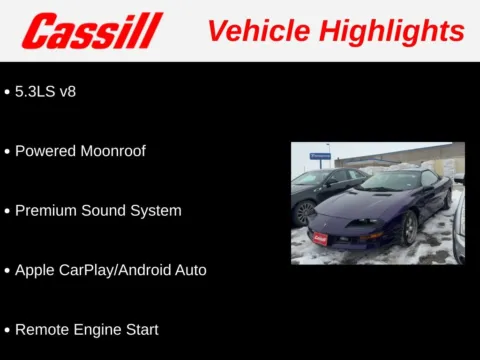 Cassill Vehicle Highlights

• 5.3LS v8

• Powered Moonroof

• Premium Sound System

• Apple CarPlay/Android Auto

• Remote Engine Start

Cassill